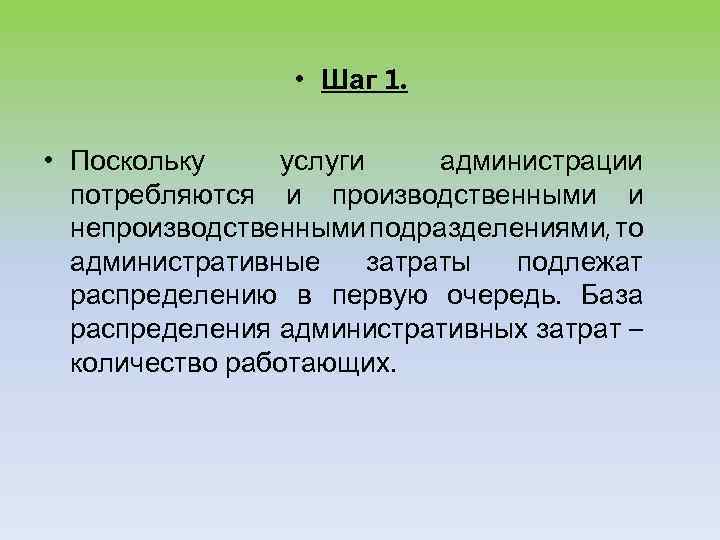 • Шаг 1.

• Поскольку услуги администрации потребляются и производственными и непроизводственными подразделениями, то административные затраты подлежат распределению в первую очередь. База распределения административных затрат – количество работающих.